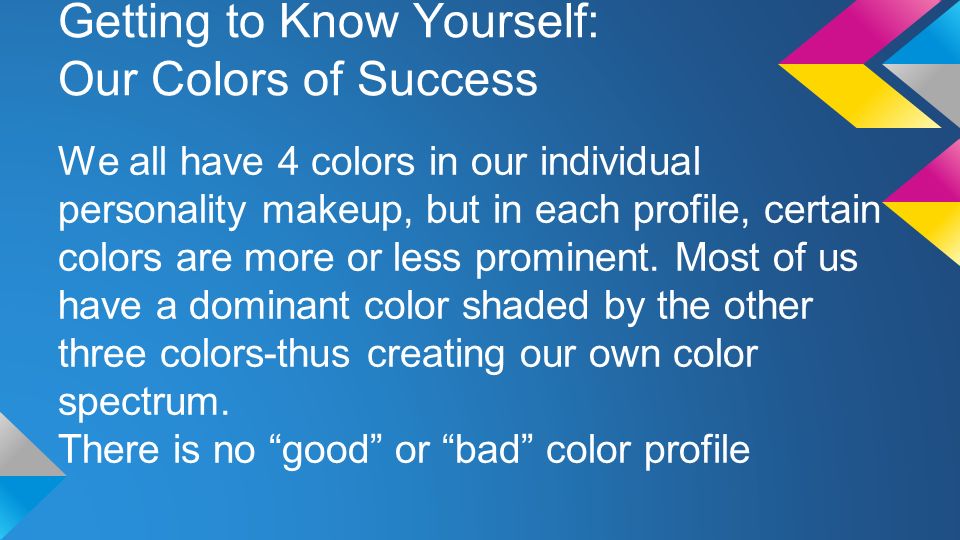 Getting to Know Yourself:
Our Colors of Success

We all have 4 colors in our individual personality makeup, but in each profile, certain colors are more or less prominent. Most of us have a dominant color shaded by the other three colors-thus creating our own color spectrum.
There is no “good” or “bad” color profile